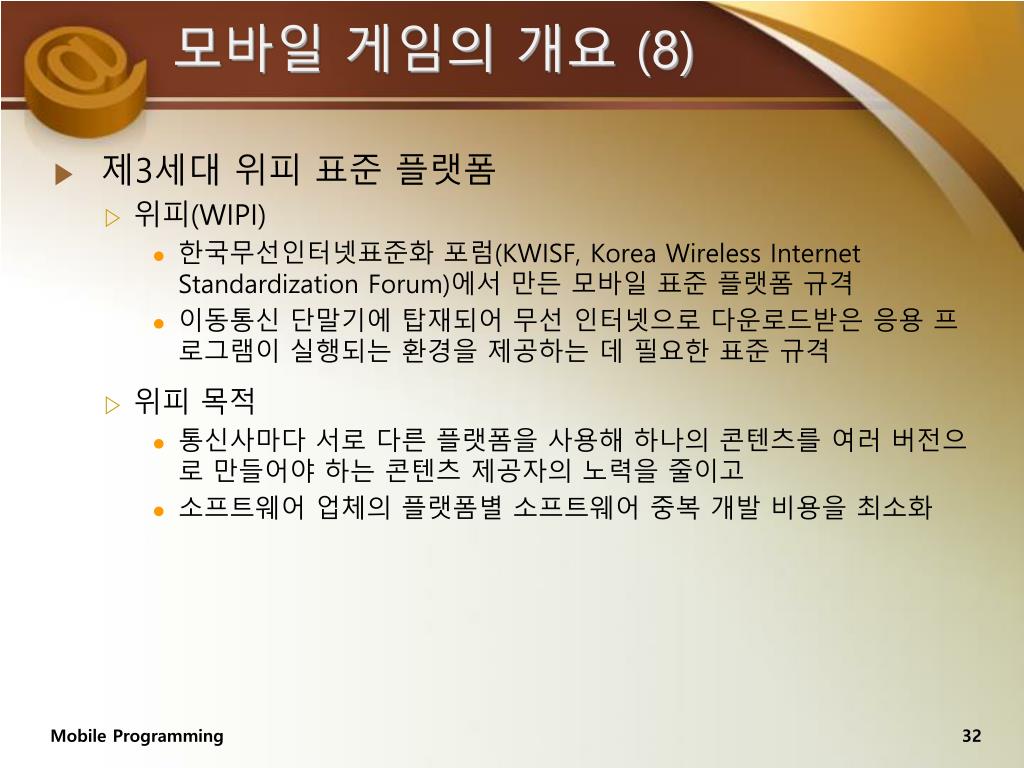 모바일 게임의 개요 (8)

제3세대 위피 표준 플랫폼

위피(WIPI)

한국무선인터넷표준화 포럼(KWISF, Korea Wireless Internet Standardization Forum)에서 만든 모바일 표준 플랫폼 규격

이동통신 단말기에 탑재되어 무선 인터넷으로 다운로드받은 응용 프로그램이 실행되는 환경을 제공하는 데 필요한 표준 규격

위피 목적

통신사마다 서로 다른 플랫폼을 사용해 하나의 콘텐츠를 여러 버전으로 만들어야 하는 콘텐츠 제공자의 노력을 줄이고

소프트웨어 업체의 플랫폼별 소프트웨어 중복 개발 비용을 최소화

Mobile Programming

32